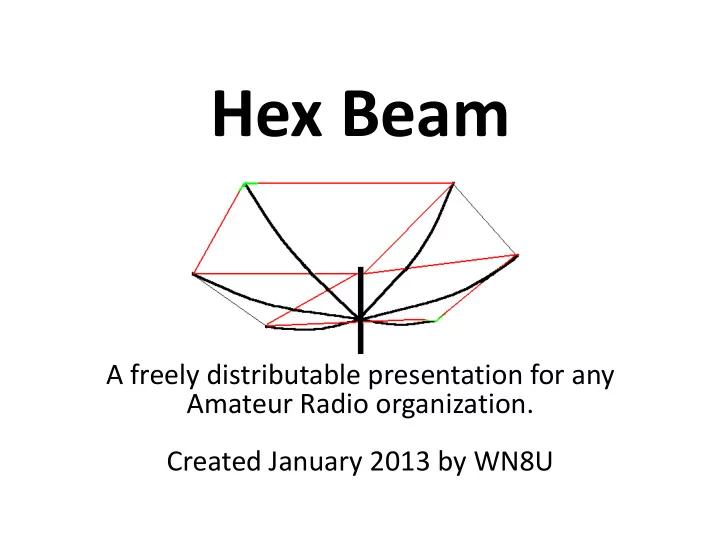 Hex Beam

A freely distributable presentation for any Amateur Radio organization.

Created January 2013 by WN8U